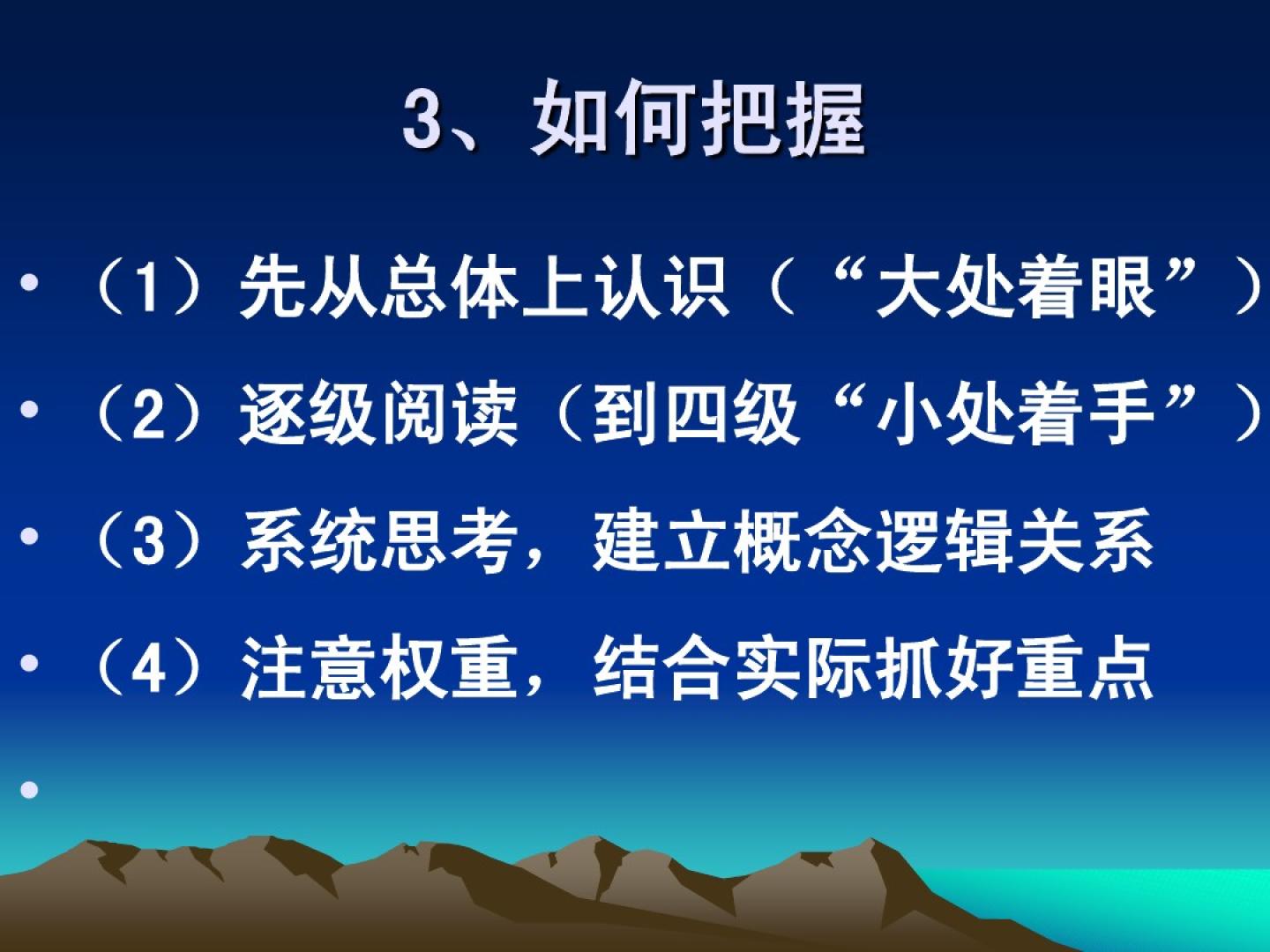 3、如何把握

• （1）先从总体上认识（“大处着眼”）
• （2）逐级阅读（到四级“小处着手”）
• （3）系统思考，建立概念逻辑关系
• （4）注意权重，结合实际抓好重点
•